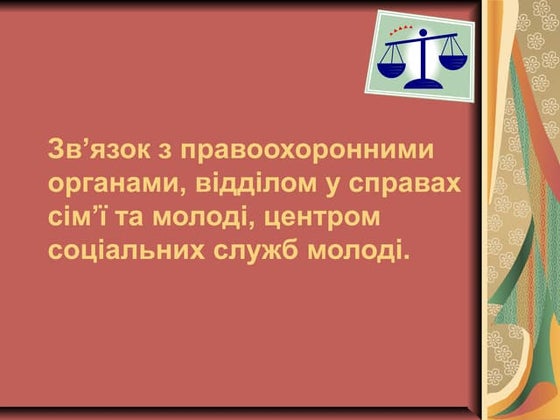 Зв’язок з правоохоронними органами, відділом у справах сім’ї та молоді, центром соціальних служб молоді.